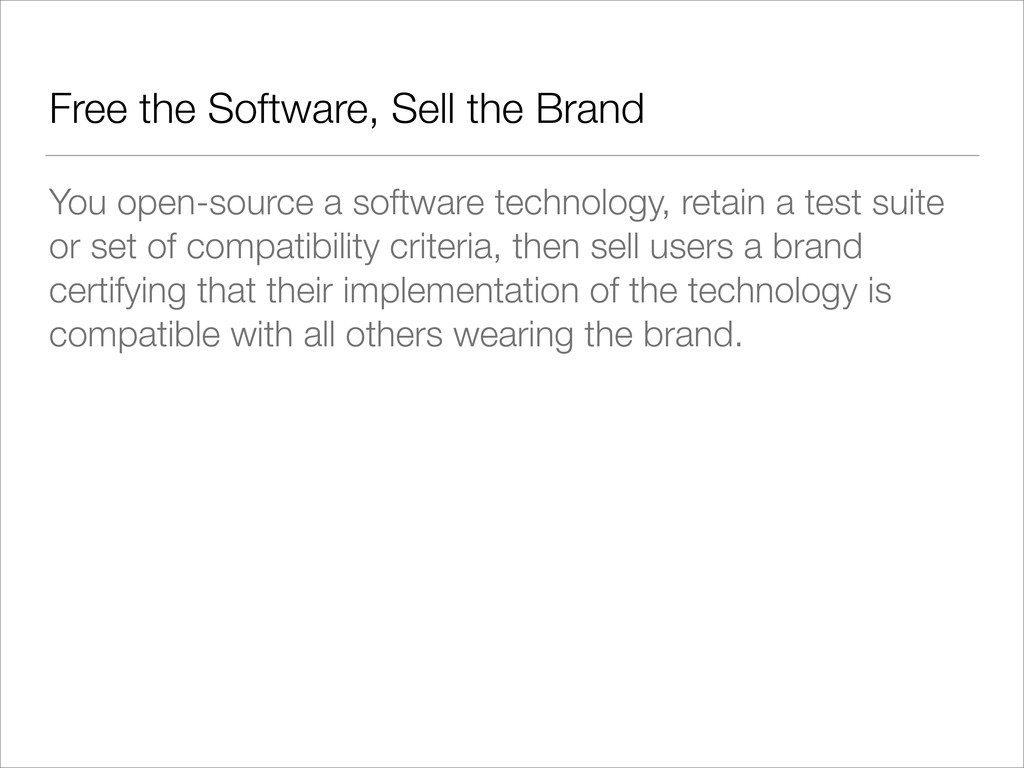 Free the Software, Sell the Brand

You open-source a software technology, retain a test suite or set of compatibility criteria, then sell users a brand certifying that their implementation of the technology is compatible with all others wearing the brand.